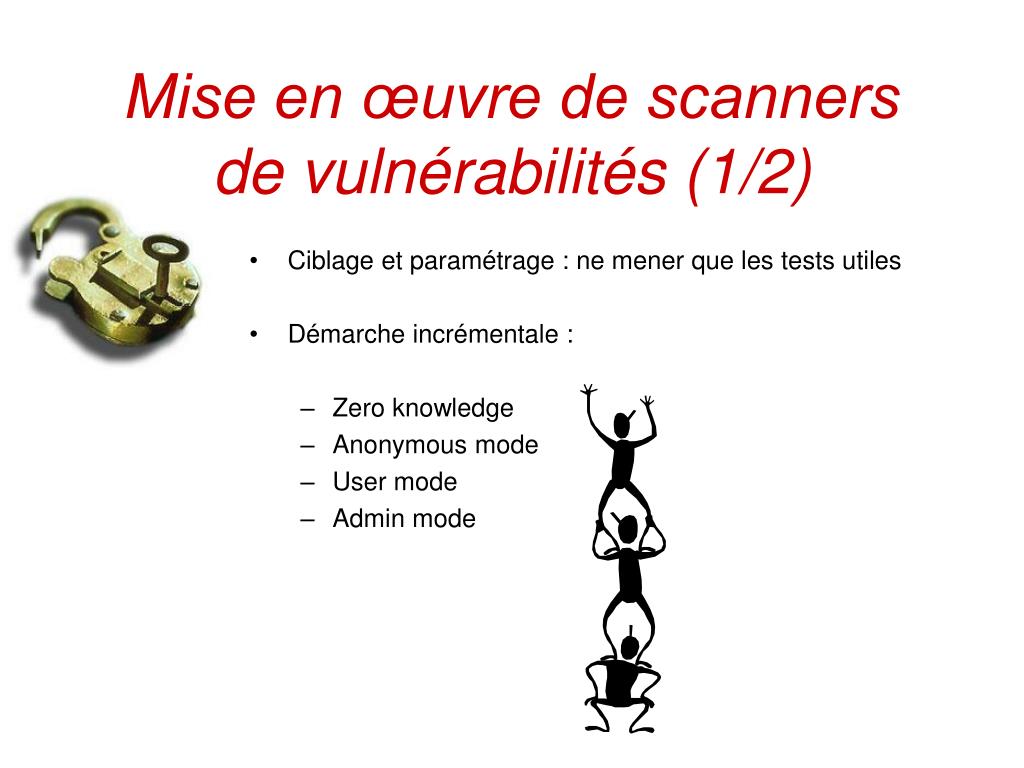 Mise en œuvre de scanners de vulnérabilités (1/2)

• Ciblage et paramétrage : ne mener que les tests utiles

• Démarche incrémentale :

– Zero knowledge
– Anonymous mode
– User mode
– Admin mode